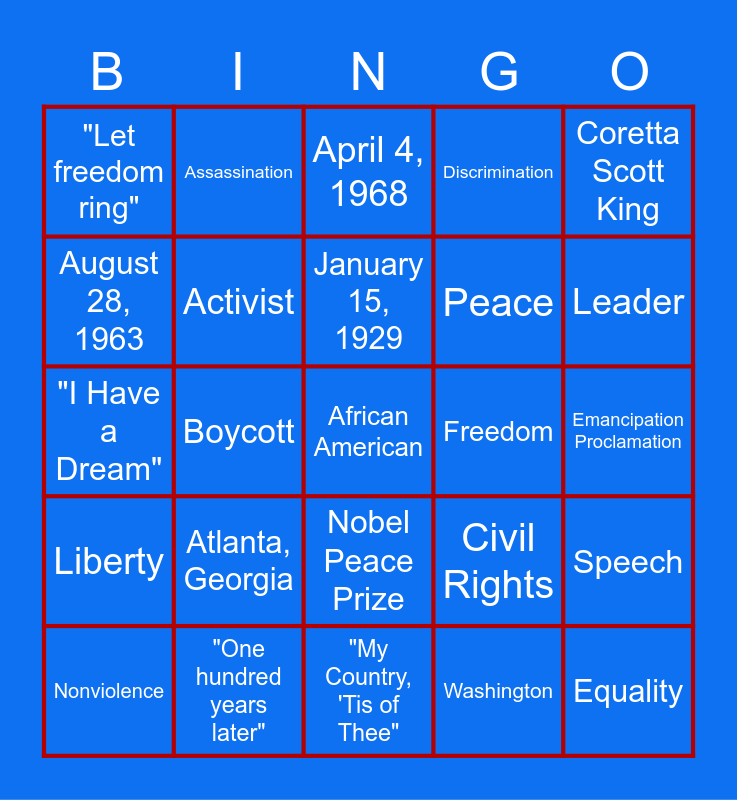 | B | I | N | G | O |
|---|---|---|---|---|
| "Let freedom ring" | Assassination | April 4, 1968 | Discrimination | Coretta Scott King |
| August 28, 1963 | Activist | January 15, 1929 | Peace | Leader |
| "I Have a Dream" | Boycott | African American | Freedom | Emancipation Proclamation |
| Liberty | Atlanta, Georgia | Nobel Peace Prize | Civil Rights | Speech |
| Nonviolence | "One hundred years later" | "My Country, 'Tis of Thee" | Washington | Equality |